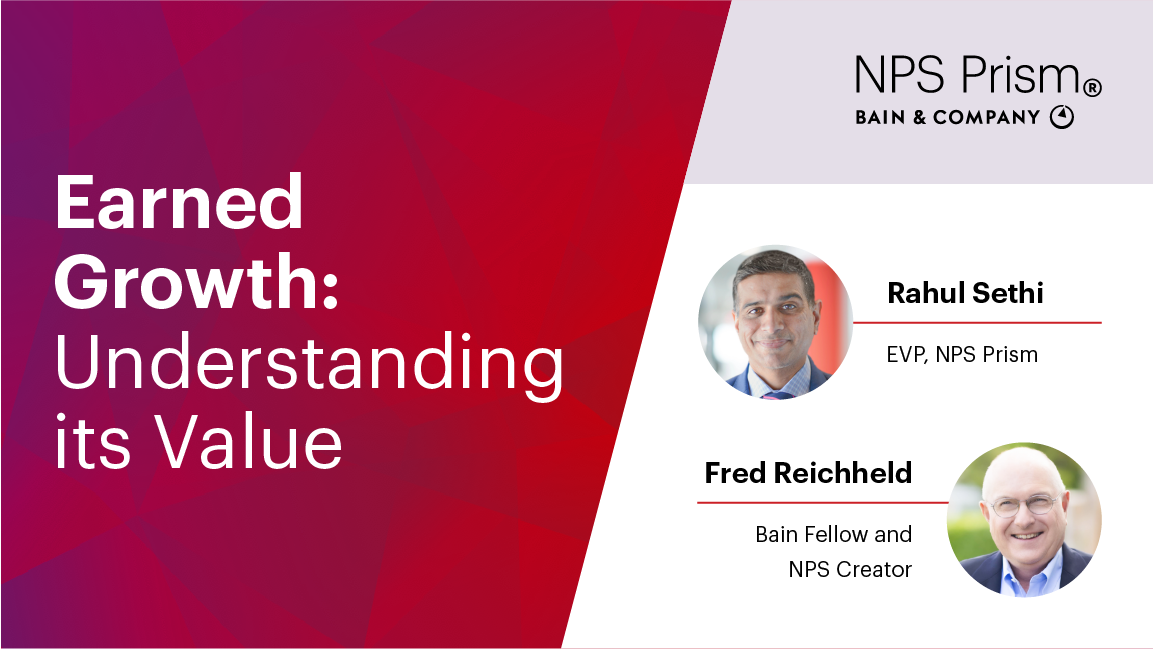 Earned Growth: Understanding its Value

NPS Prism®
BAIN & COMPANY

Rahul Sethi
EVP, NPS Prism

Fred Reichheld
Bain Fellow and NPS Creator